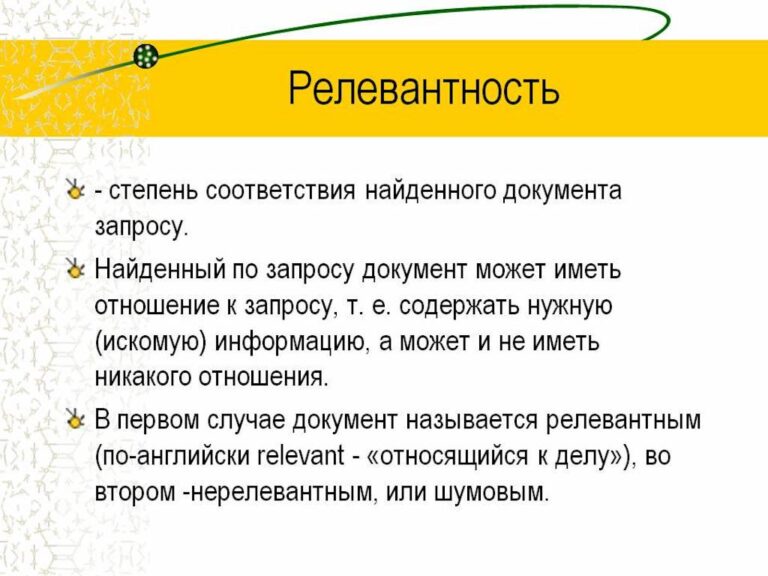 Релевантность

- степень соответствия найденного документа запросу.

Найденный по запросу документ может иметь отношение к запросу, т. е. содержать нужную (искомую) информацию, а может и не иметь никакого отношения.

В первом случае документ называется релевантным (по-английски relevant - «относящийся к делу»), во втором -нерелевантным, или шумовым.